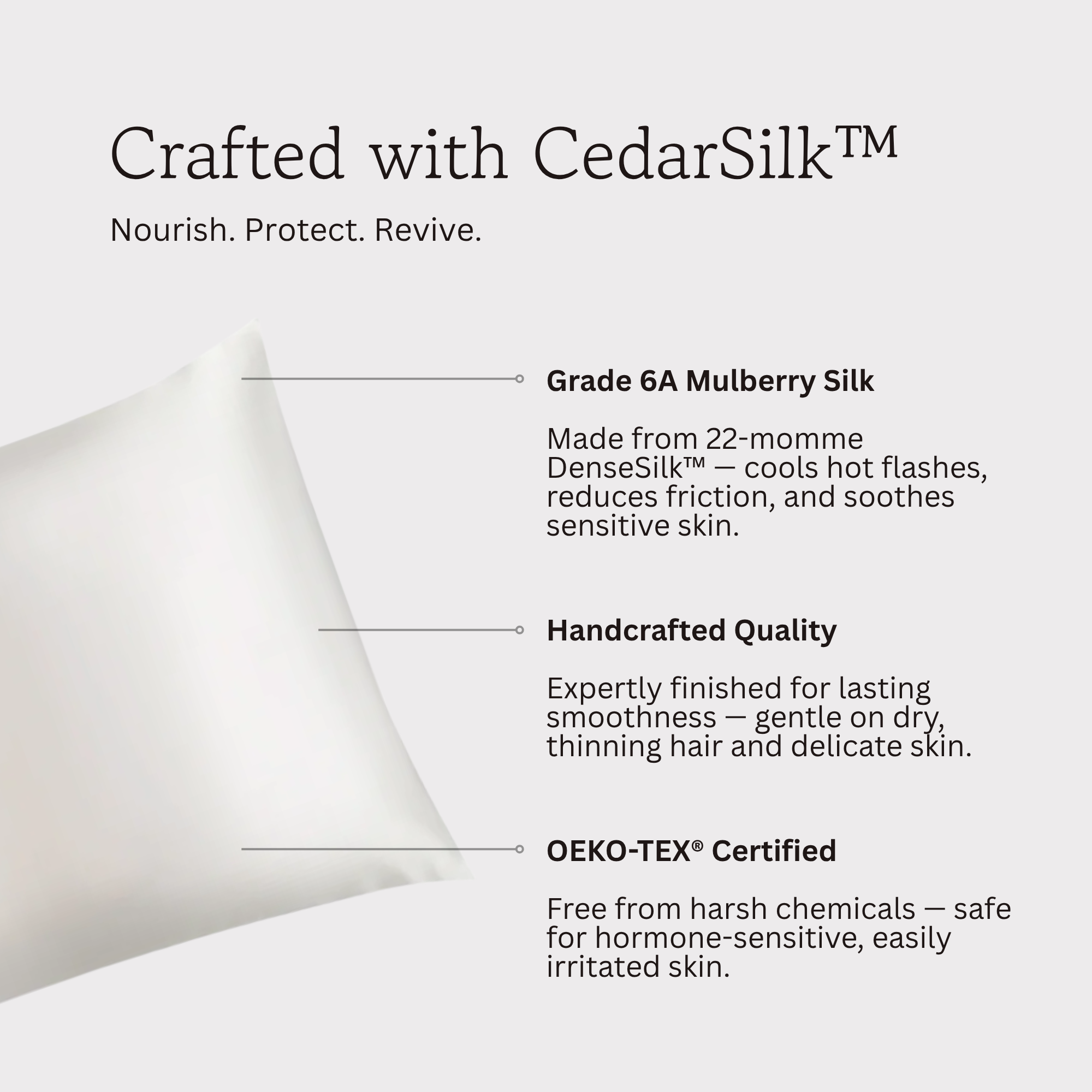 Crafted with CedarSilk™

Nourish. Protect. Revive.

Grade 6A Mulberry Silk

Made from 22-momme DenseSilk™ — cools hot flashes, reduces friction, and soothes sensitive skin.

Handcrafted Quality

Expertly finished for lasting smoothness — gentle on dry, thinning hair and delicate skin.

OEKO-TEX® Certified

Free from harsh chemicals — safe for hormone-sensitive, easily irritated skin.